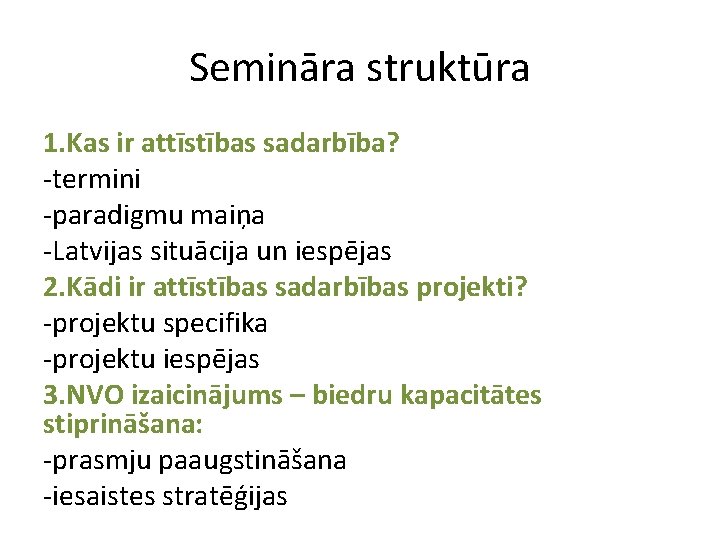 Semināra struktūra

1.Kas ir attīstības sadarbība?
-termini
-paradigmu maiņa
-Latvijas situācija un iespējas
2.Kādi ir attīstības sadarbības projekti?
-projektu specifika
-projektu iespējas
3.NVO izaicinājums – biedru kapacitātes stiprināšana:
-prasmju paaugstināšana
-iesaistes stratēģijas